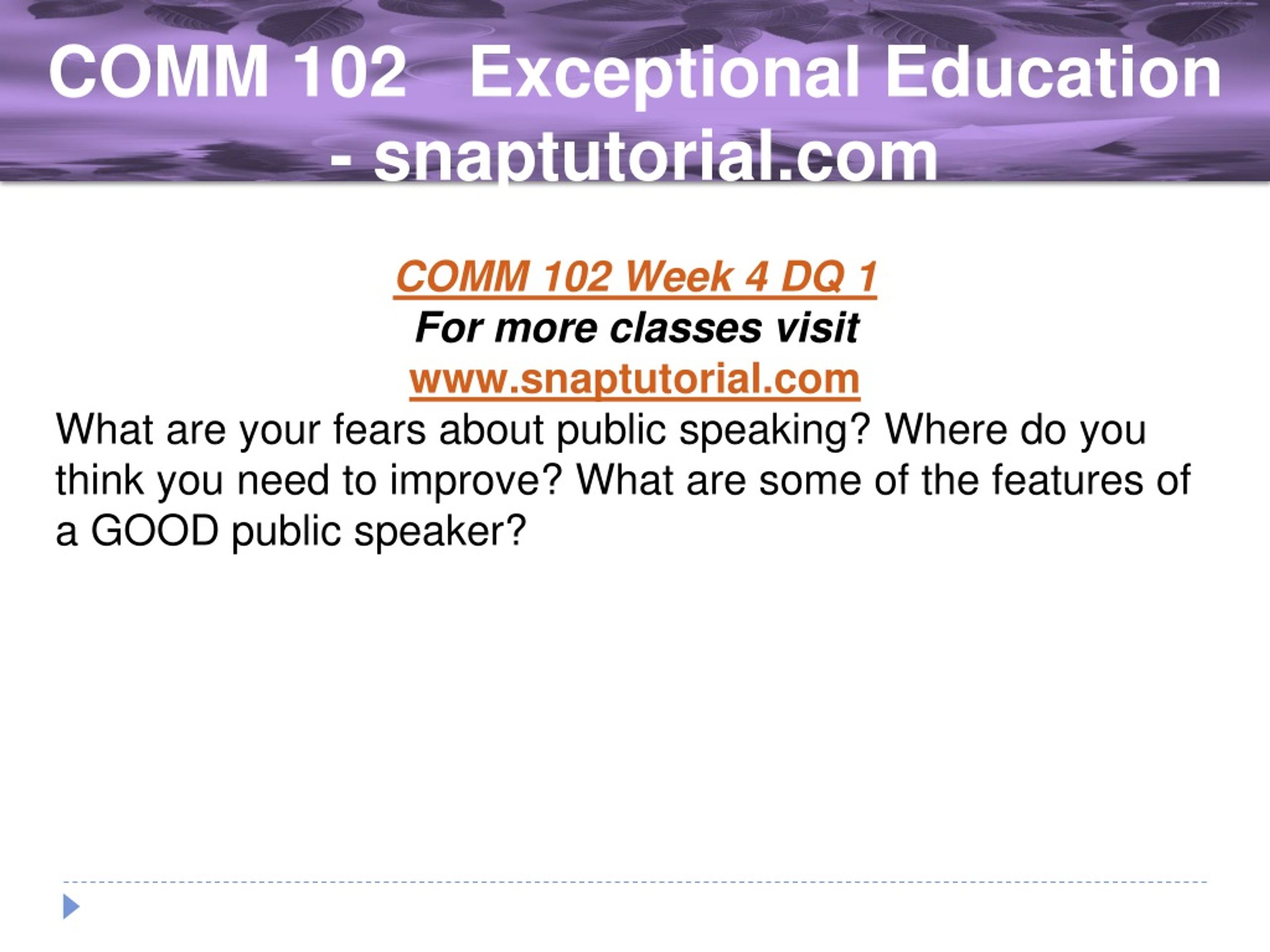 COMM 102 Exceptional Education - snaptutorial.com

COMM 102 Week 4 DQ 1
For more classes visit
www.snaptutorial.com
What are your fears about public speaking? Where do you think you need to improve? What are some of the features of a GOOD public speaker?